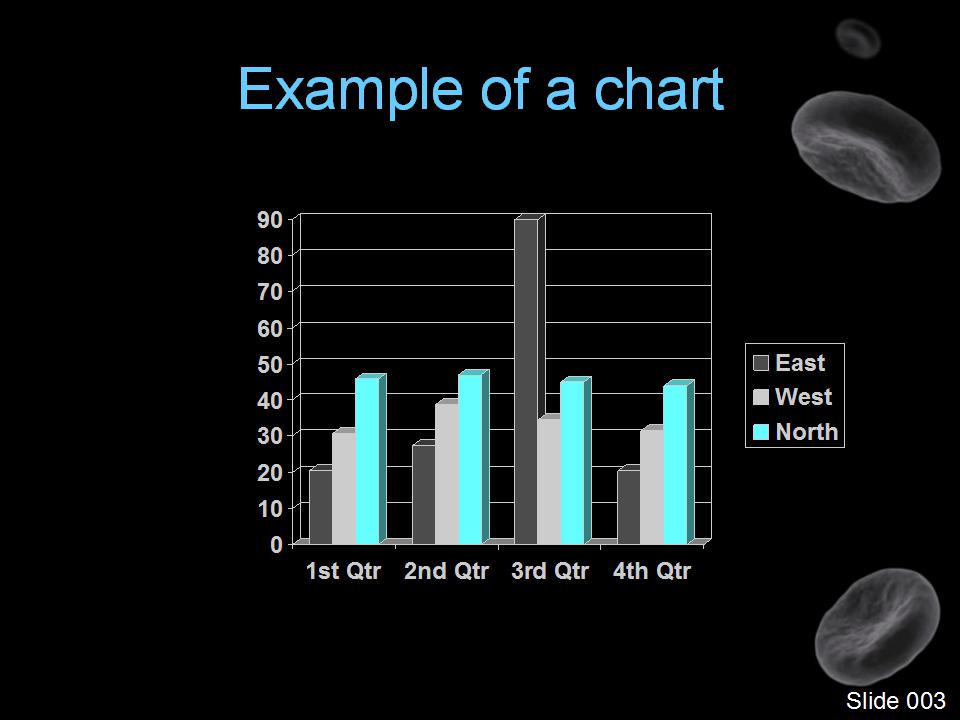 Example of a chart

90
80
70
60
50
40
30
20
10
0

1st Qtr 2nd Qtr 3rd Qtr 4th Qtr

East
West
North

Slide 003